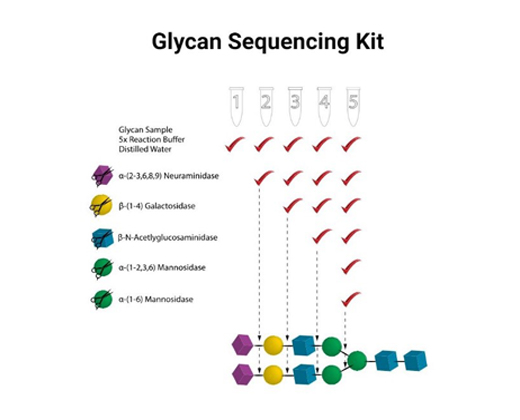 Glycan Sequencing Kit

1 2 3 4 5

Glycan Sample
5x Reaction Buffer
Distilled Water

α-(2-3,6,8,9) Neuraminidase

β-(1-4) Galactosidase

β-N-Acetlyglucosaminidase

α-(1-2,3,6) Mannosidase

α-(1-6) Mannosidase